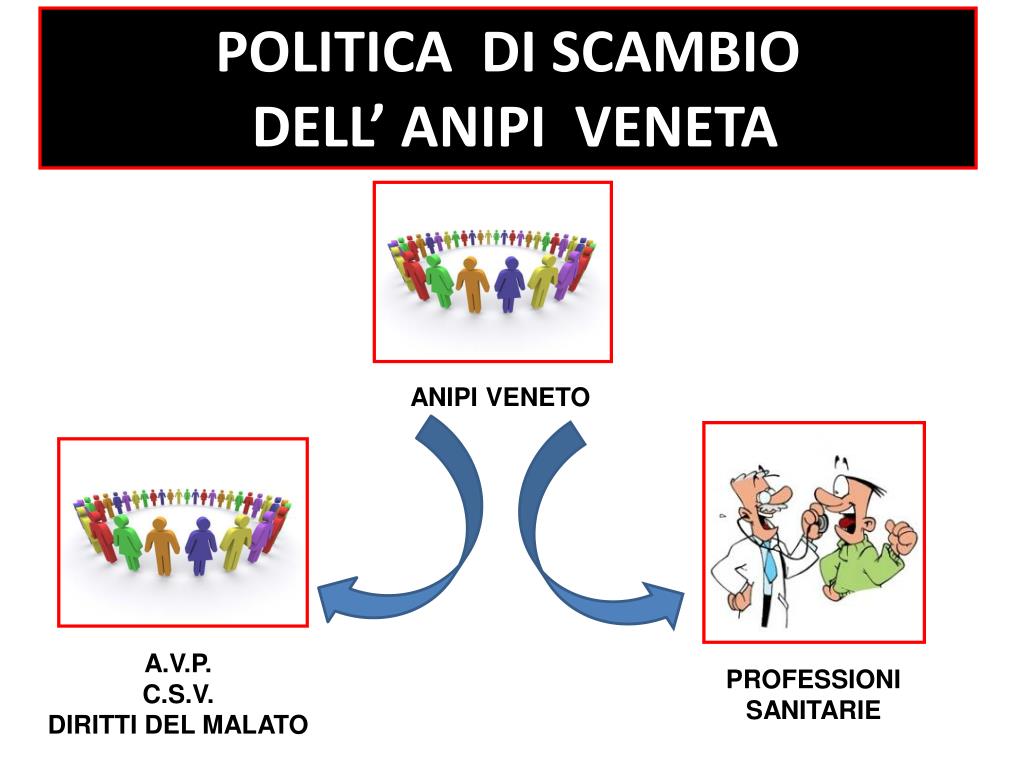 POLITICA DI SCAMBIO
DELL’ ANIPI VENETA

ANIPI VENETO

A.V.P.
C.S.V.
DIRITTI DEL MALATO

PROFESSIONI
SANITARIE